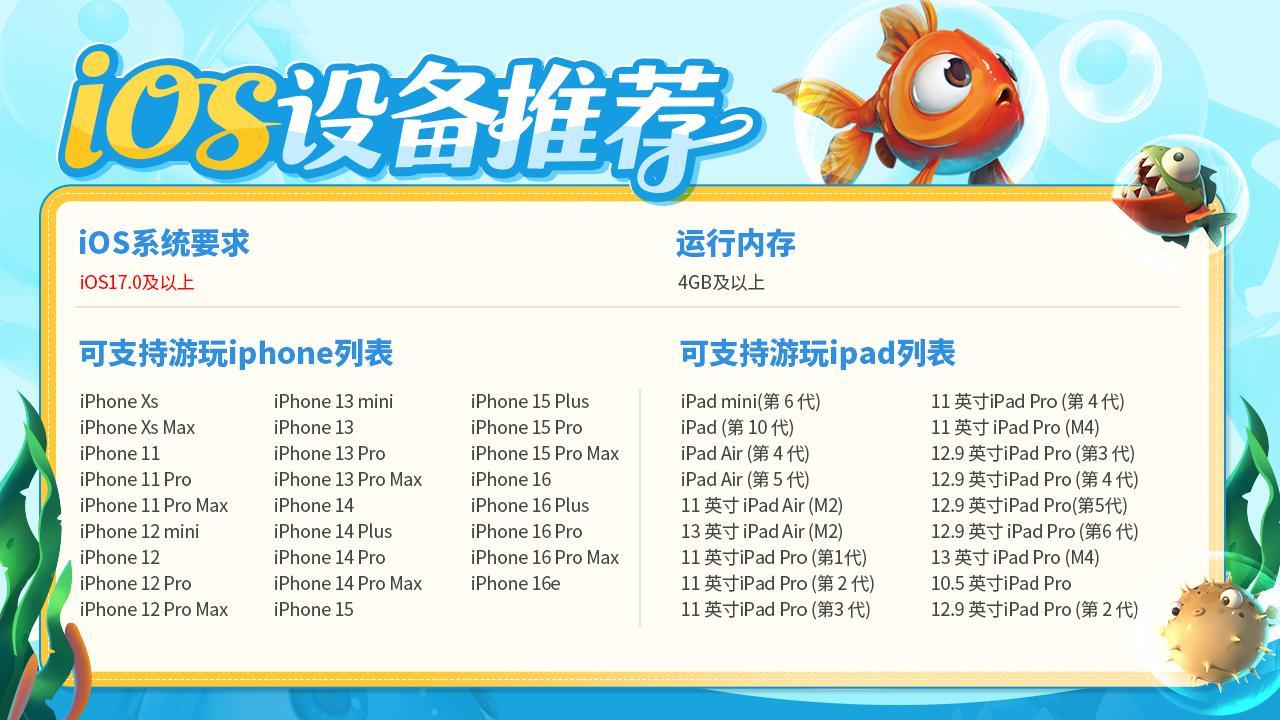 iOS设备推荐

iOS系统要求
iOS17.0及以上

运行内存
4GB及以上

可支持游玩iphone列表

iPhone Xs
iPhone Xs Max
iPhone 11
iPhone 11 Pro
iPhone 11 Pro Max
iPhone 12 mini
iPhone 12
iPhone 12 Pro
iPhone 12 Pro Max

iPhone 13 mini
iPhone 13
iPhone 13 Pro
iPhone 13 Pro Max
iPhone 14
iPhone 14 Plus
iPhone 14 Pro
iPhone 14 Pro Max
iPhone 15

iPhone 15 Plus
iPhone 15 Pro
iPhone 15 Pro Max
iPhone 16
iPhone 16 Plus
iPhone 16 Pro
iPhone 16 Pro Max
iPhone 16e

可支持游玩ipad列表

iPad mini(第 6 代)
iPad (第 10 代)
iPad Air (第 4 代)
iPad Air (第 5 代)
11 英寸 iPad Air (M2)
13 英寸 iPad Air (M2)
11 英寸iPad Pro (第1代)
11 英寸iPad Pro (第 2 代)
11 英寸iPad Pro (第3 代)

11 英寸iPad Pro (第 4 代)
11 英寸 iPad Pro (M4)
12.9 英寸iPad Pro (第3 代)
12.9 英寸iPad Pro (第 4 代)
12.9 英寸iPad Pro(第5代)
12.9 英寸 iPad Pro (第6 代)
13 英寸 iPad Pro (M4)
10.5 英寸iPad Pro
12.9 英寸iPad Pro (第 2 代)